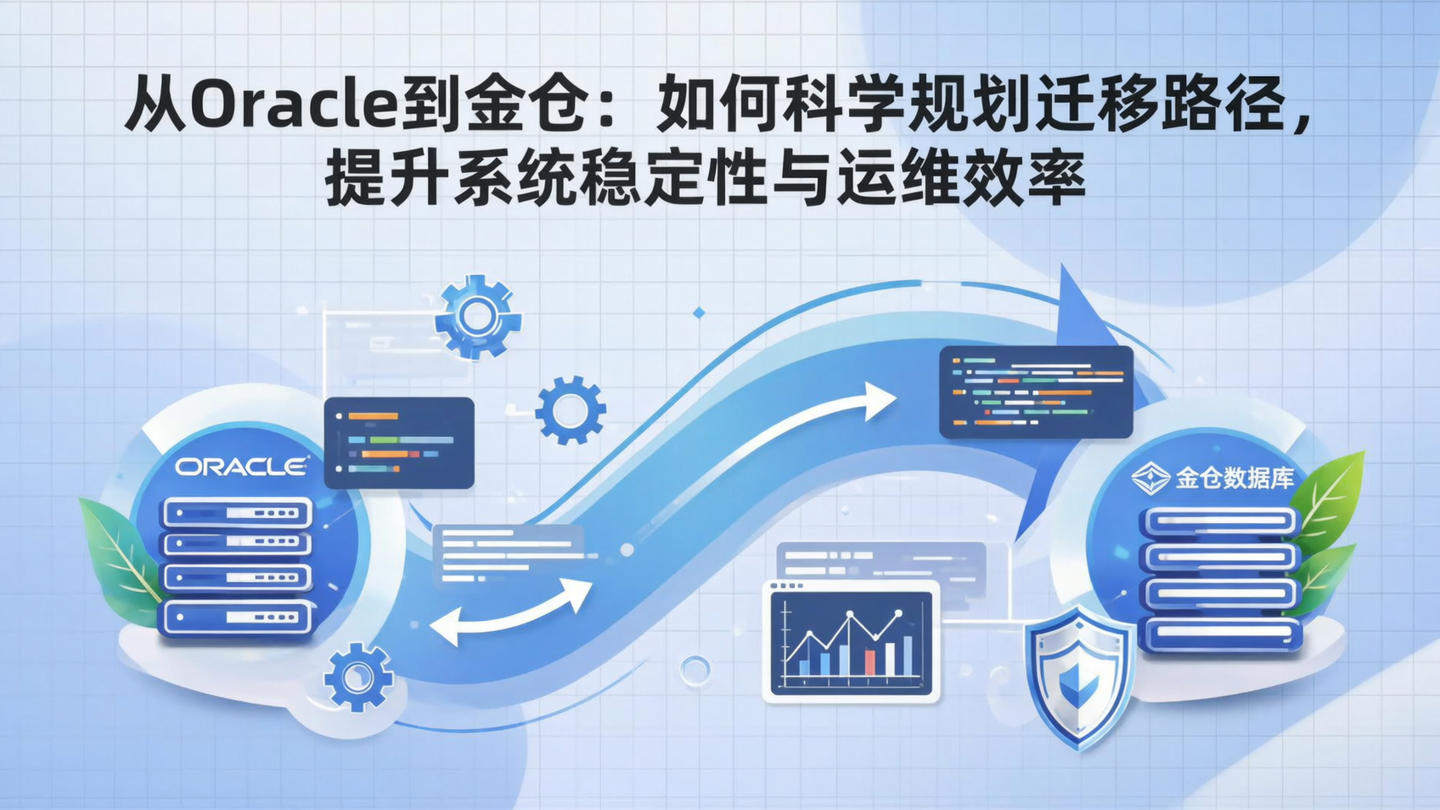 从Oracle到金仓：如何科学规划迁移路径，提升系统稳定性与运维效率

ORACLE

金仓数据库